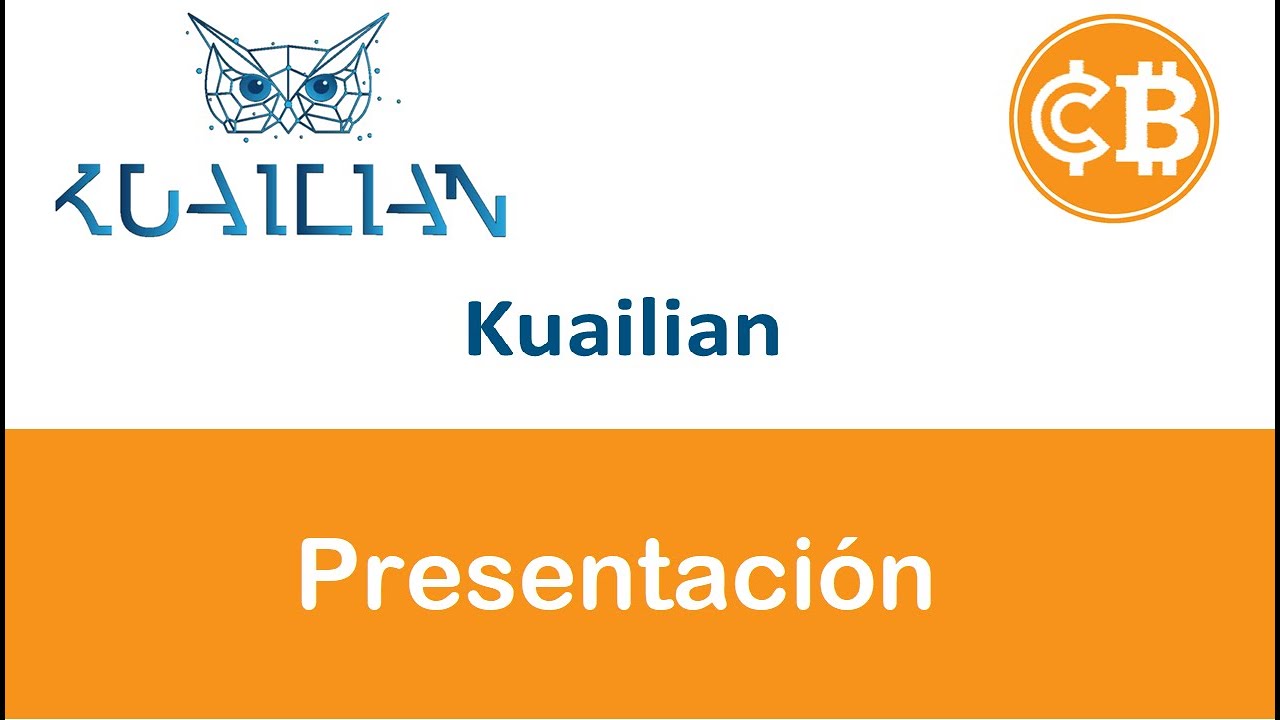 KUAILIAN

CB

Kuailian

Presentación